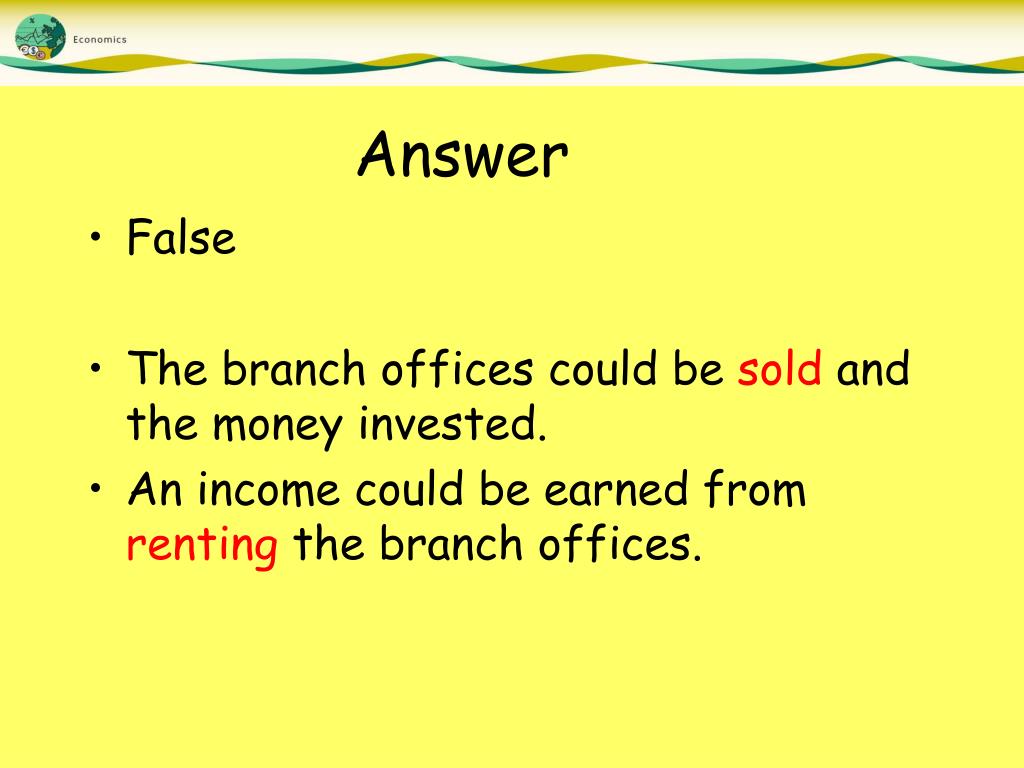 Economics

Answer

• False

• The branch offices could be sold and the money invested.
• An income could be earned from renting the branch offices.